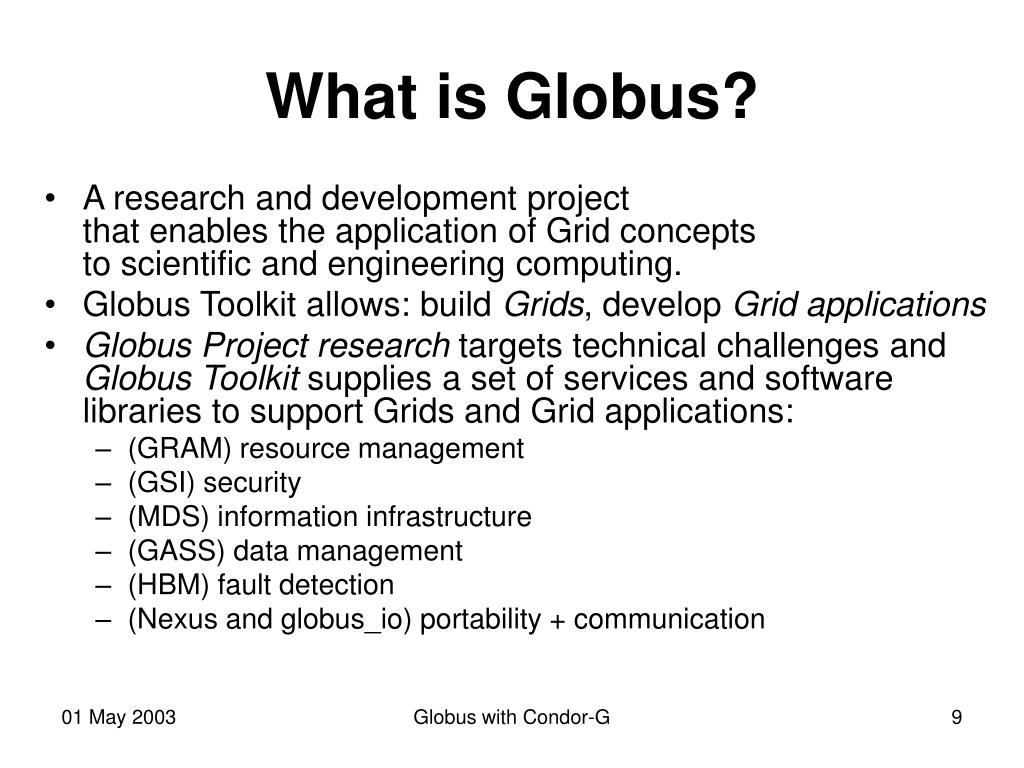 What is Globus?

• A research and development project that enables the application of Grid concepts to scientific and engineering computing.
• Globus Toolkit allows: build Grids, develop Grid applications
• Globus Project research targets technical challenges and Globus Toolkit supplies a set of services and software libraries to support Grids and Grid applications:
– (GRAM) resource management
– (GSI) security
– (MDS) information infrastructure
– (GASS) data management
– (HBM) fault detection
– (Nexus and globus_io) portability + communication

01 May 2003
Globus with Condor-G
9